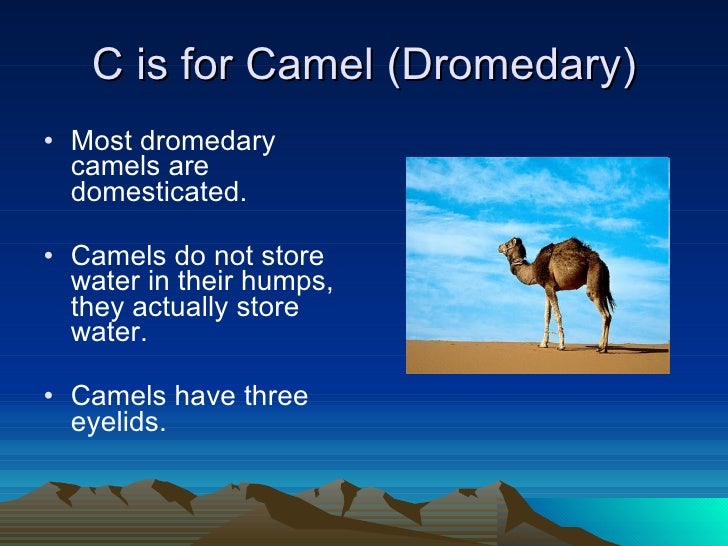 C is for Camel (Dromedary)

• Most dromedary camels are domesticated.

• Camels do not store water in their humps, they actually store water.

• Camels have three eyelids.